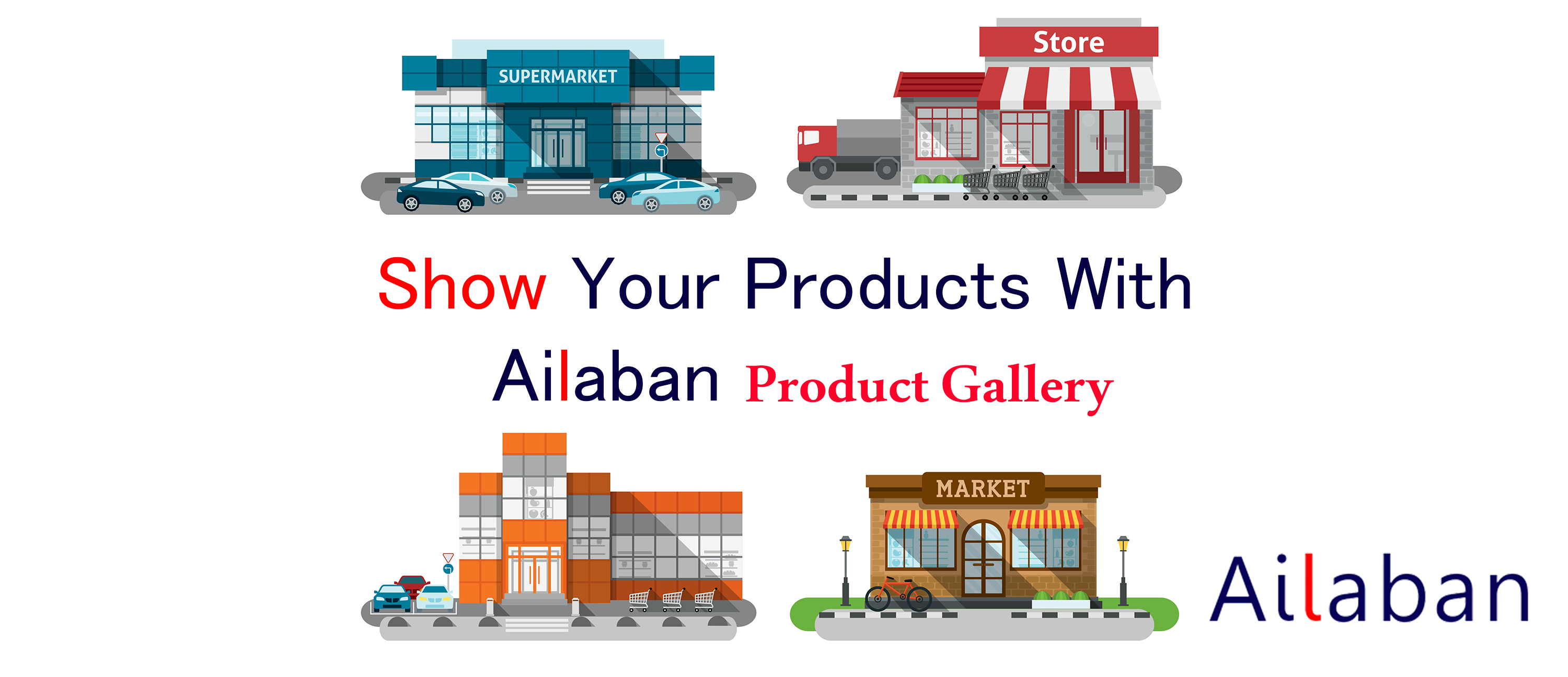 SUPERMARKET

Store

Show Your Products With

Ailaban Product Gallery

MARKET

Ailaban